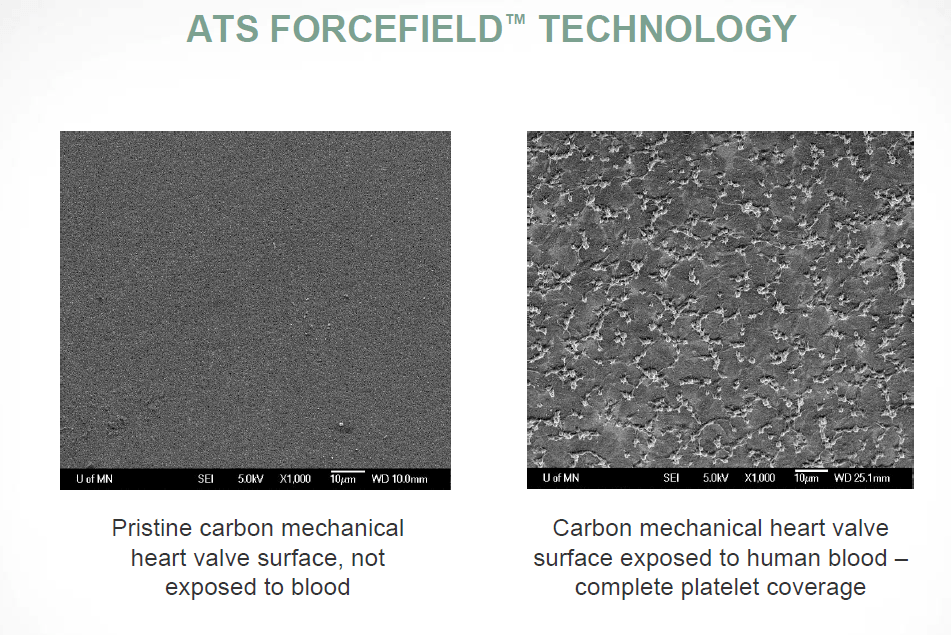 ATS FORCEFIELD™ TECHNOLOGY

U of MN SEI 5.0kV X1,000 10μm WD 10.0mm

Pristine carbon mechanical heart valve surface, not exposed to blood

U of MN SEI 5.0kV X1,000 10μm WD 25.1mm

Carbon mechanical heart valve surface exposed to human blood – complete platelet coverage